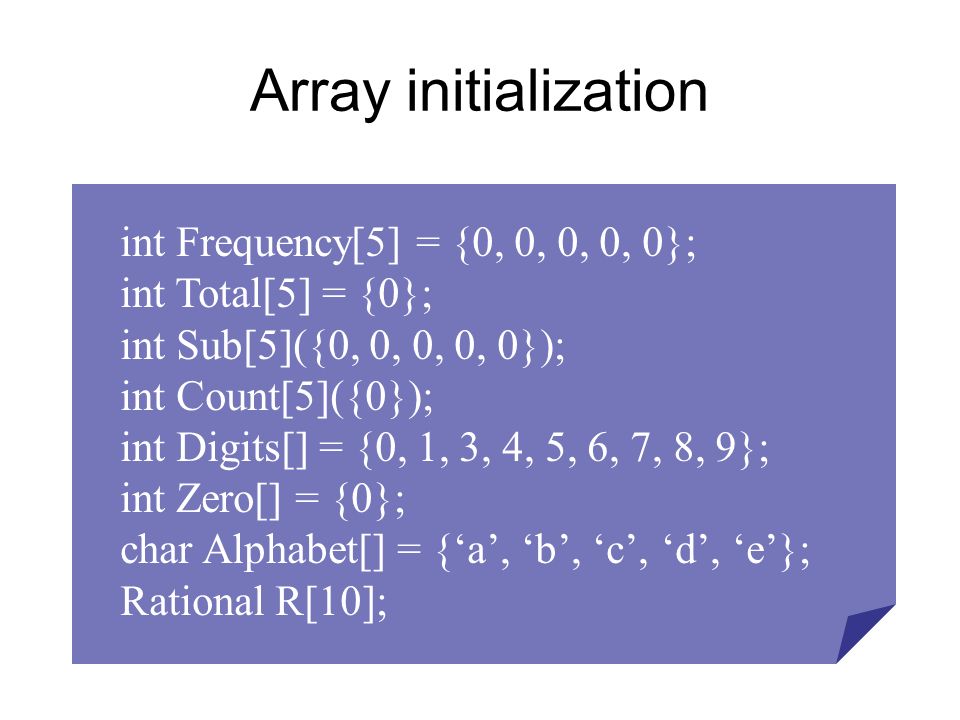 Array initialization

int Frequency[5] = {0, 0, 0, 0, 0};
int Total[5] = {0};
int Sub[5]({0, 0, 0, 0, 0});
int Count[5]({0});
int Digits[] = {0, 1, 3, 4, 5, 6, 7, 8, 9};
int Zero[] = {0};
char Alphabet[] = {‘a’, ‘b’, ‘c’, ‘d’, ‘e’};
Rational R[10];